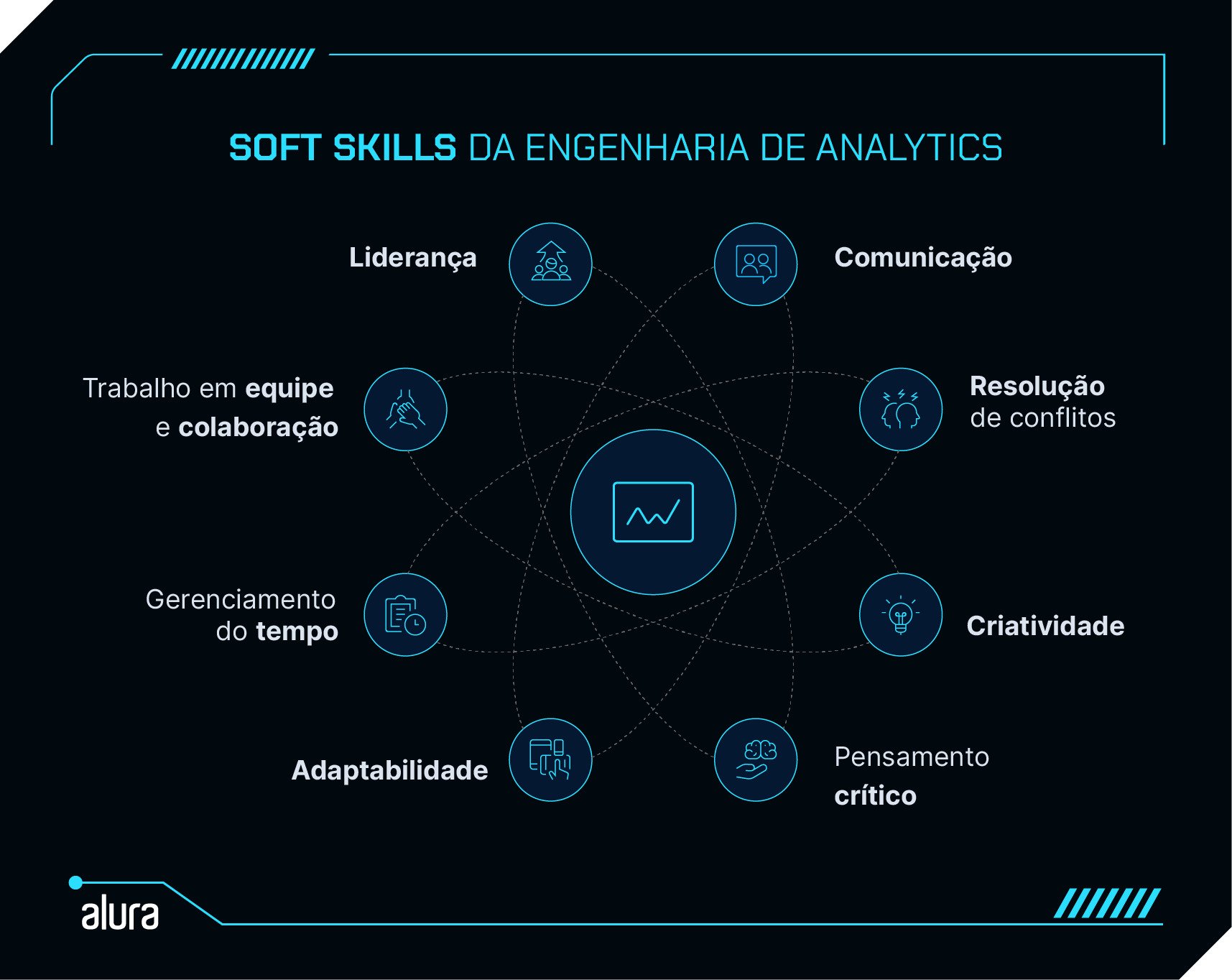 SOFT SKILLS DA ENGENHARIA DE ANALYTICS

Liderança

Comunicação

Trabalho em equipe e colaboração

Resolução de conflitos

Gerenciamento do tempo

Criatividade

Adaptabilidade

Pensamento crítico

alura